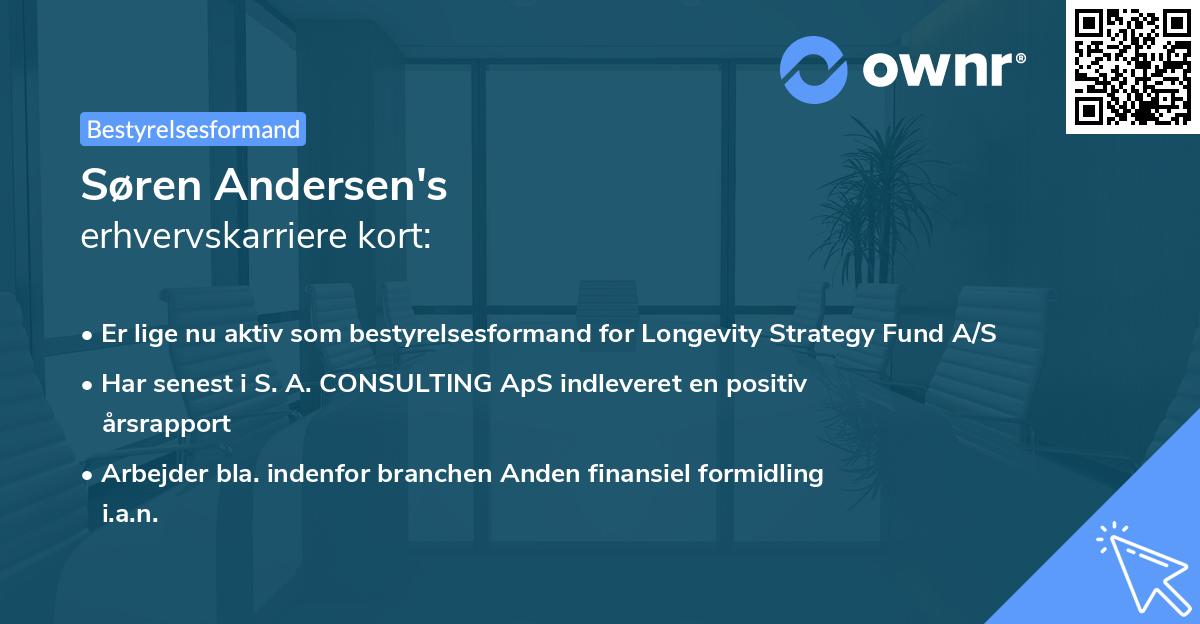 ownr®

Bestyrelsesformand

Søren Andersen's erhvervskarriere kort:

• Er lige nu aktiv som bestyrelsesformand for Longevity Strategy Fund A/S

• Har senest i S. A. CONSULTING ApS indleveret en positiv årsrapport

• Arbejder bla. indenfor branchen Anden finansiel formidling i.a.n.